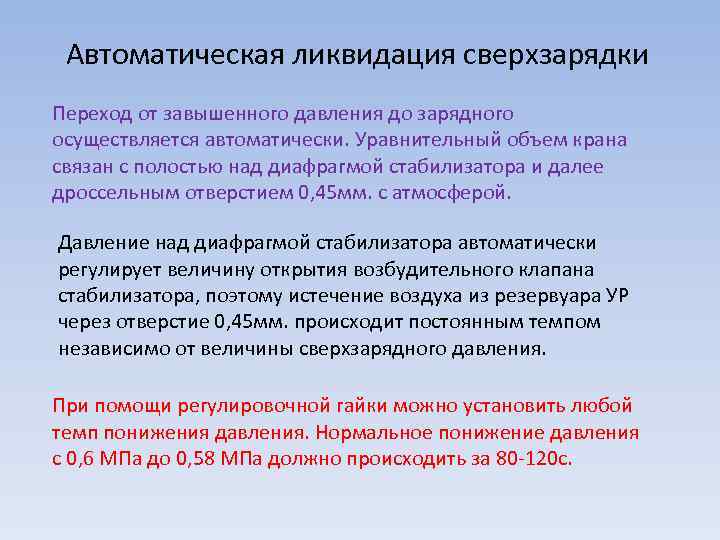 Автоматическая ликвидация сверхзарядки

Переход от завышенного давления до зарядного осуществляется автоматически. Уравнительный объем крана связан с полостью над диафрагмой стабилизатора и далее дроссельным отверстием 0,45мм. с атмосферой.

Давление над диафрагмой стабилизатора автоматически регулирует величину открытия возбудительного клапана стабилизатора, поэтому истечение воздуха из резервуара УР через отверстие 0,45мм. происходит постоянным темпом независимо от величины сверхзарядного давления.

При помощи регулировочной гайки можно установить любой темп понижения давления. Нормальное понижение давления с 0,6 МПа до 0,58 МПа должно происходить за 80-120с.